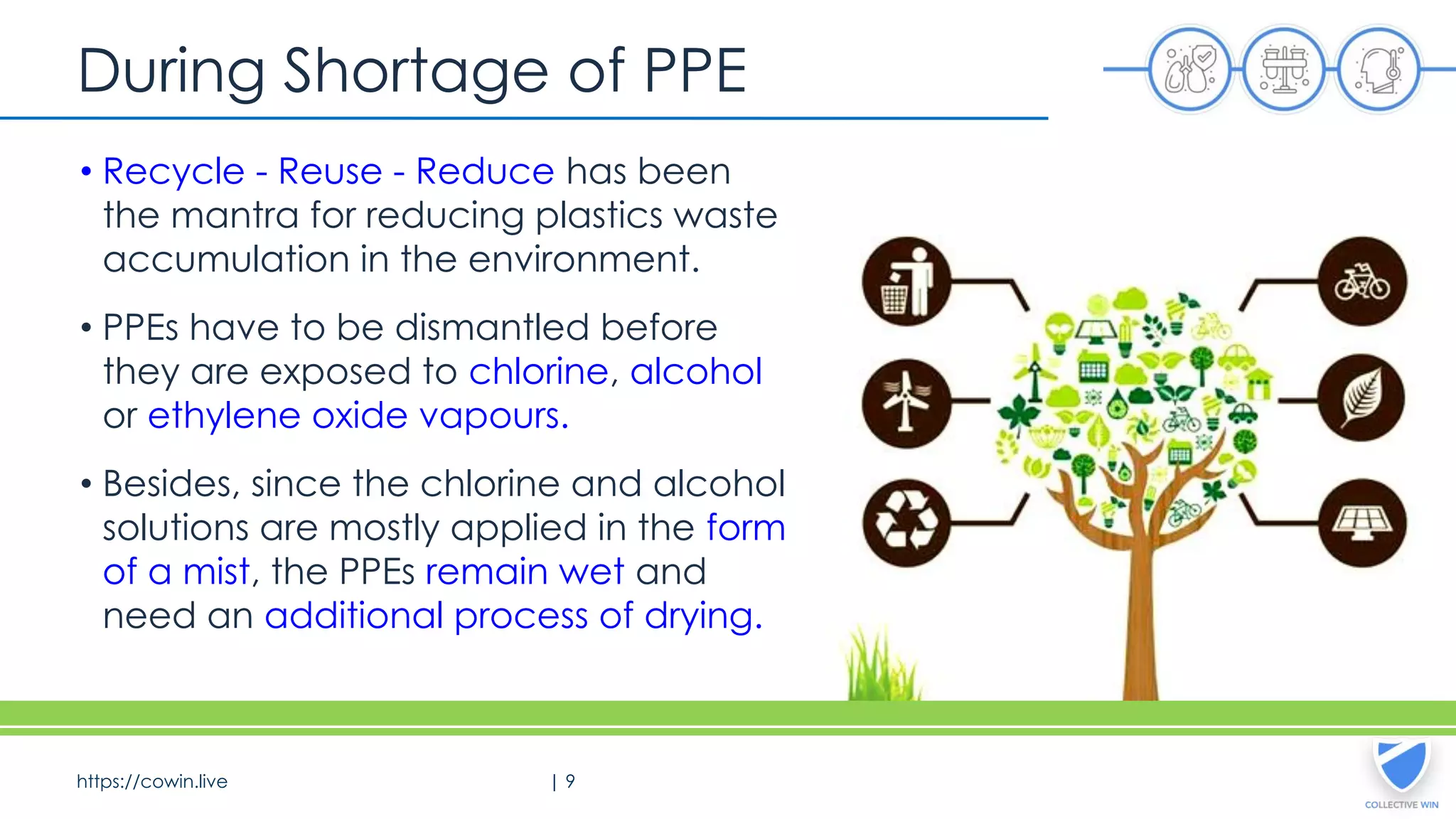 During Shortage of PPE

• Recycle - Reuse - Reduce has been the mantra for reducing plastics waste accumulation in the environment.

• PPEs have to be dismantled before they are exposed to chlorine, alcohol or ethylene oxide vapours.

• Besides, since the chlorine and alcohol solutions are mostly applied in the form of a mist, the PPEs remain wet and need an additional process of drying.

https://cowin.live | 9

COLLECTIVE WIN